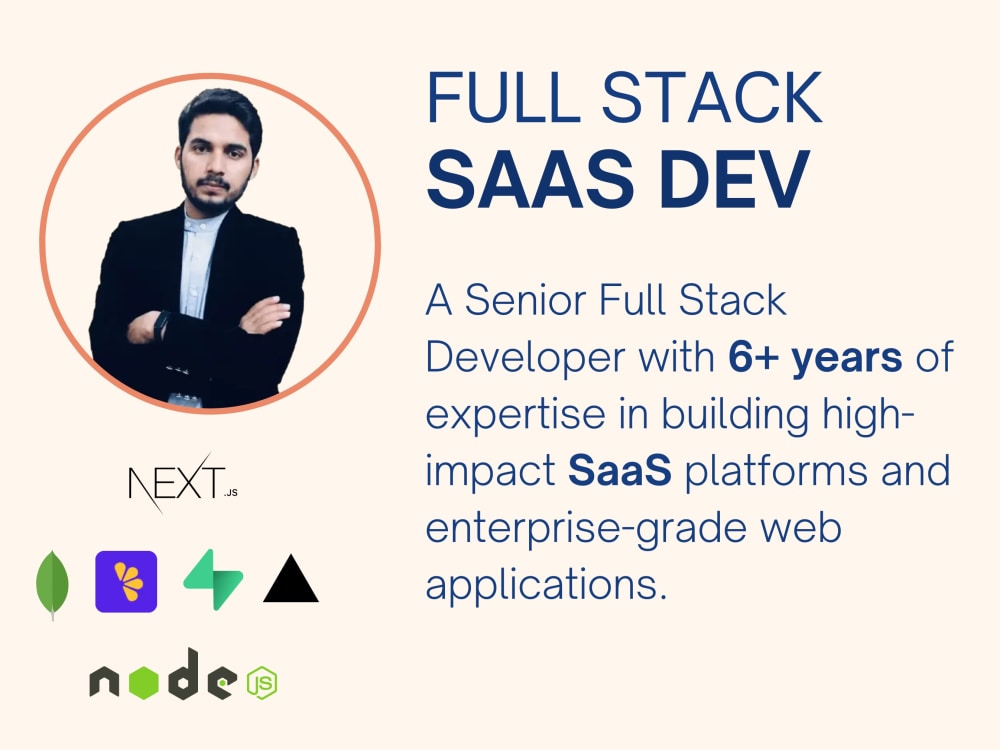 FULL STACK
SAAS DEV

A Senior Full Stack Developer with 6+ years of expertise in building high-impact SaaS platforms and enterprise-grade web applications.

NEXT.JS

node JS